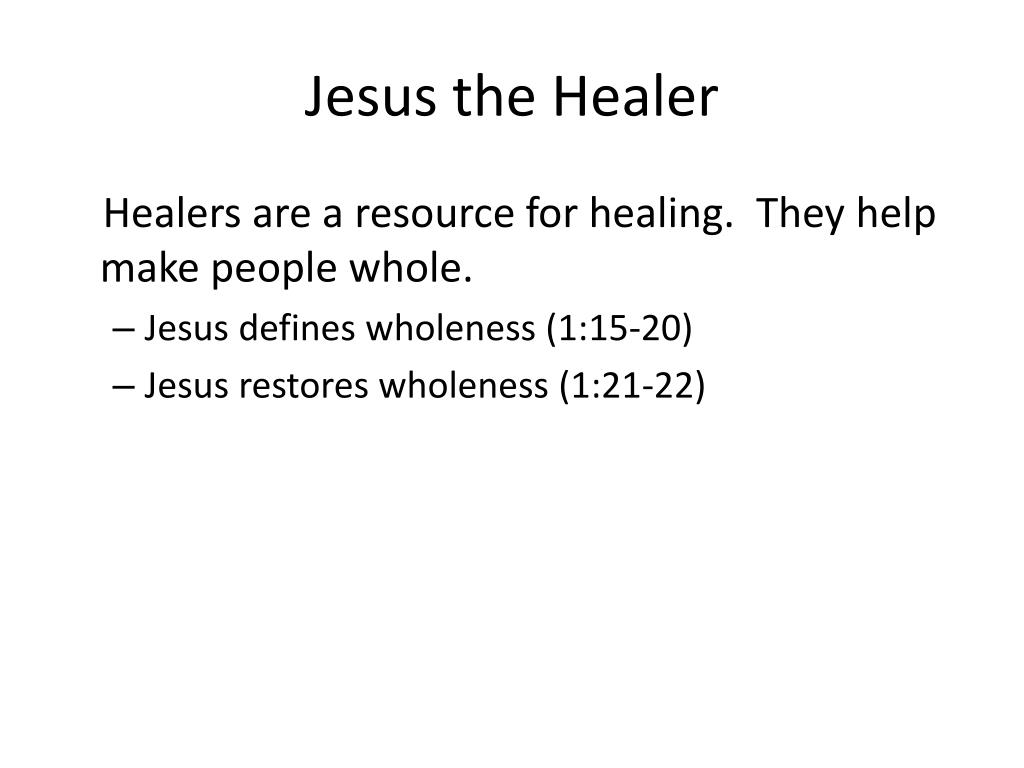 Jesus the Healer

Healers are a resource for healing.  They help make people whole.

– Jesus defines wholeness (1:15-20)
– Jesus restores wholeness (1:21-22)